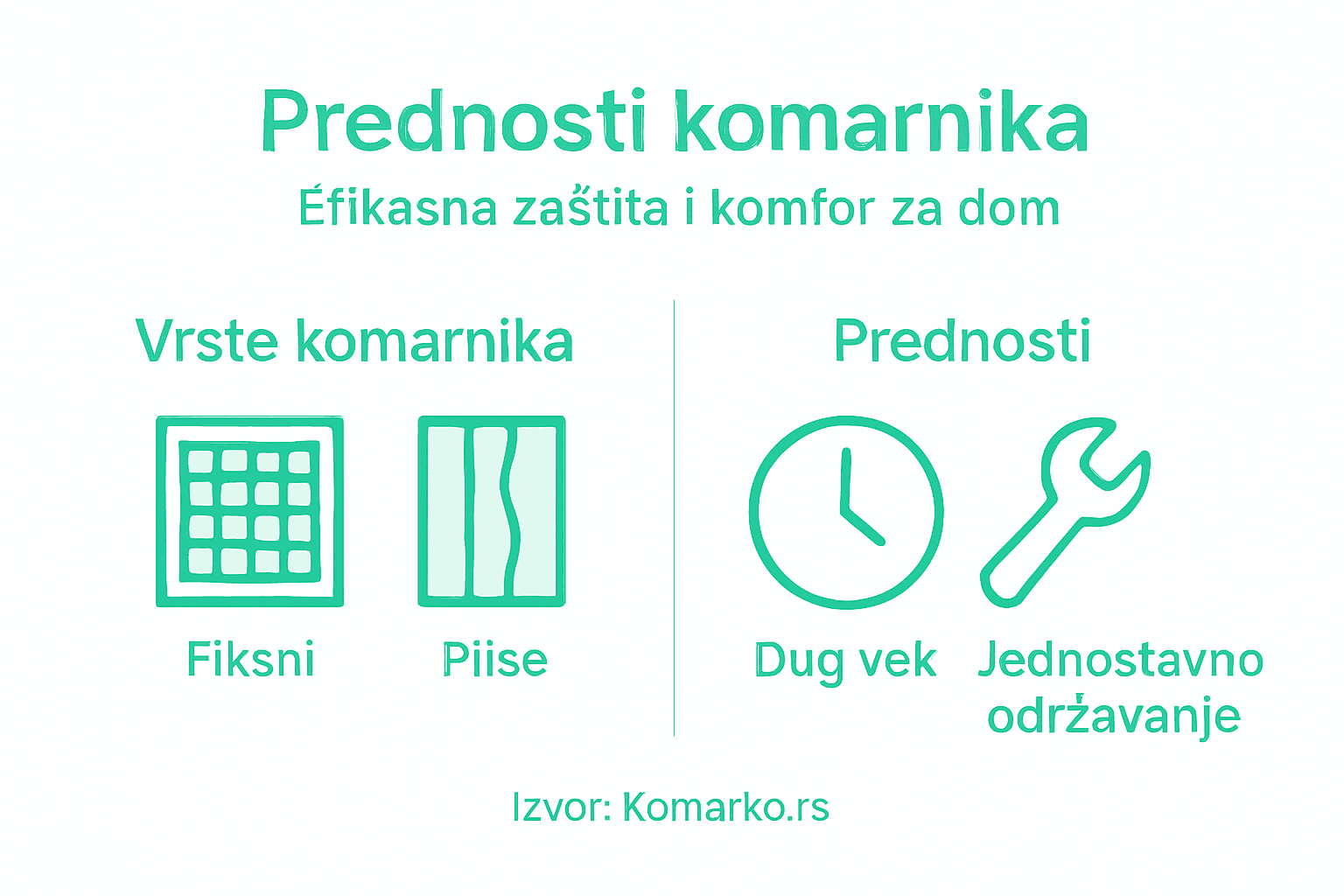 Prednosti komarnika

Éfikasna zaštita i komfor za dom

Vrste komarnika

Fiksni

Piise

Prednosti

Dug vek

Jednostavno održavanje

Izvor: Komarko.rs